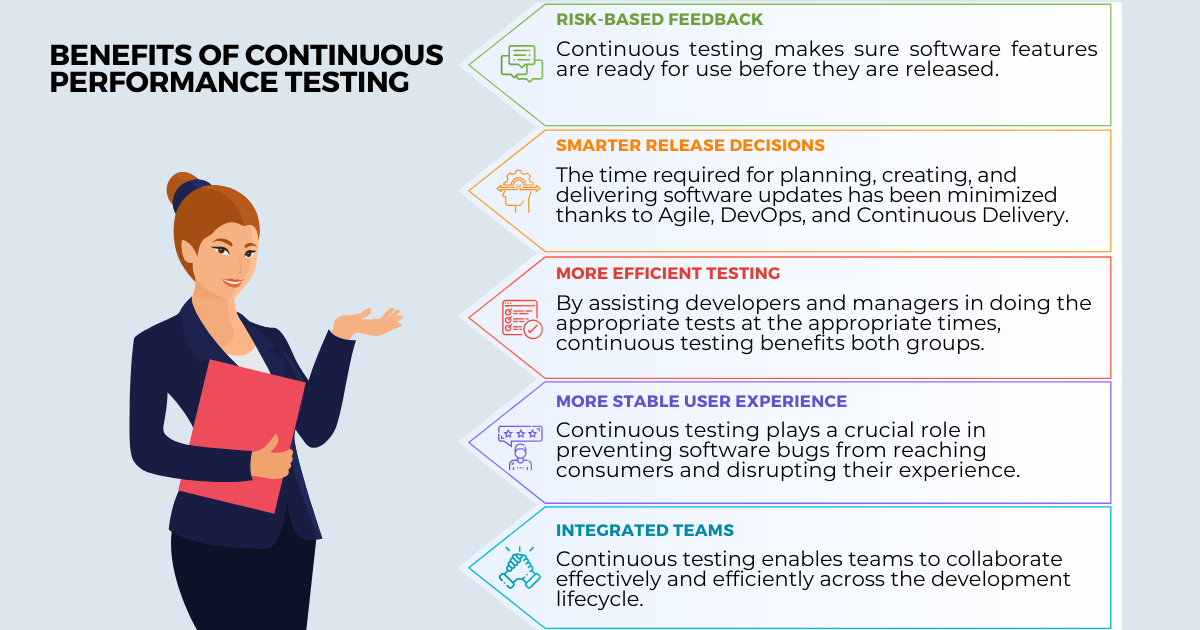 BENEFITS OF CONTINUOUS PERFORMANCE TESTING

RISK-BASED FEEDBACK

Continuous testing makes sure software features are ready for use before they are released.

SMARTER RELEASE DECISIONS

The time required for planning, creating, and delivering software updates has been minimized thanks to Agile, DevOps, and Continuous Delivery.

MORE EFFICIENT TESTING

By assisting developers and managers in doing the appropriate tests at the appropriate times, continuous testing benefits both groups.

MORE STABLE USER EXPERIENCE

Continuous testing plays a crucial role in preventing software bugs from reaching consumers and disrupting their experience.

INTEGRATED TEAMS

Continuous testing enables teams to collaborate effectively and efficiently across the development lifecycle.